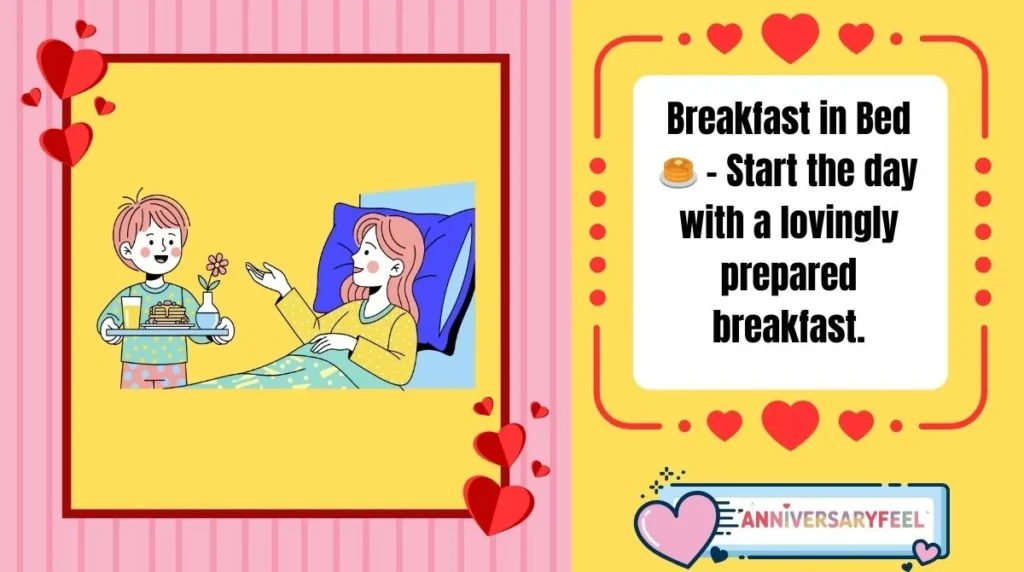 Breakfast in Bed 🥞 - Start the day with a lovingly prepared breakfast.

ANNIVERSARYFEEL